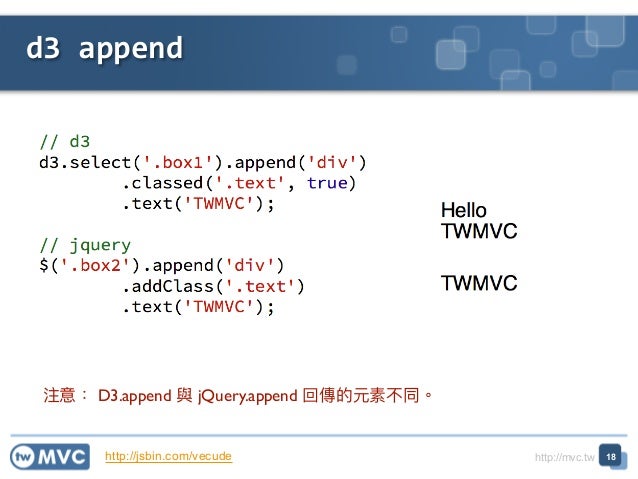 d3 append

// d3
d3.select('.box1').append('div')
        .classed('.text', true)
        .text('TWMVC');

// jquery
$('.box2').append('div')
        .addClass('.text')
        .text('TWMVC');

Hello
TWMVC

TWMVC

注意： D3.append 與 jQuery.append 回傳的元素不同。

tw MVC

http://jsbin.com/vecude

http://mvc.tw

18